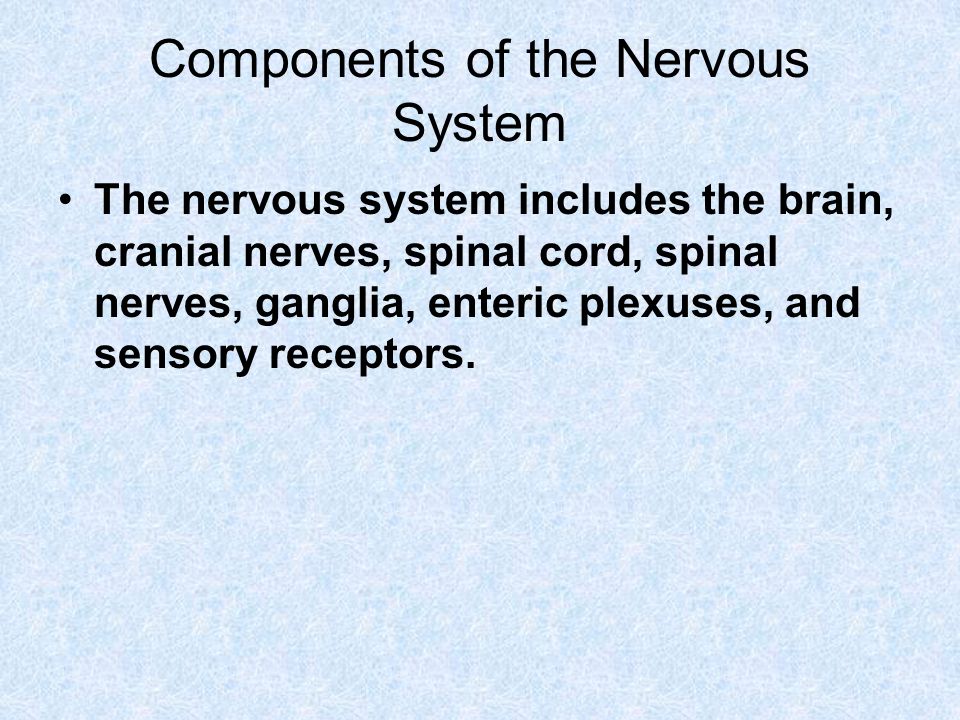 Components of the Nervous System

• The nervous system includes the brain, cranial nerves, spinal cord, spinal nerves, ganglia, enteric plexuses, and sensory receptors.